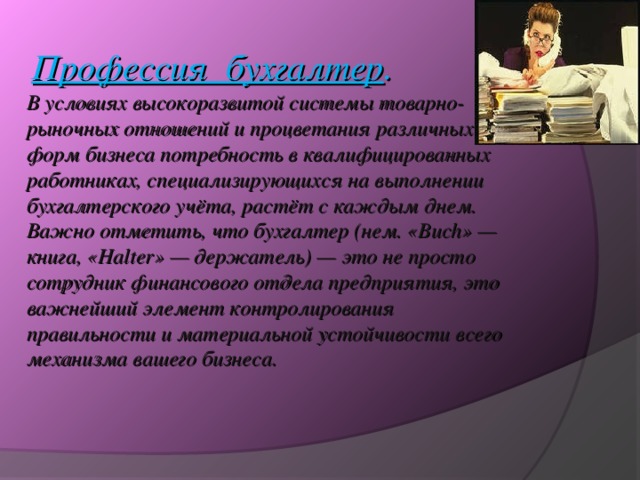 Профессия бухгалтер.

В условиях высокоразвитой системы товарно-рыночных отношений и процветания различных форм бизнеса потребность в квалифицированных работниках, специализирующихся на выполнении бухгалтерского учёта, растёт с каждым днем. Важно отметить, что бухгалтер (нем. «Buch» — книга, «Halter» — держатель) — это не просто сотрудник финансового отдела предприятия, это важнейший элемент контролирования правильности и материальной устойчивости всего механизма вашего бизнеса.